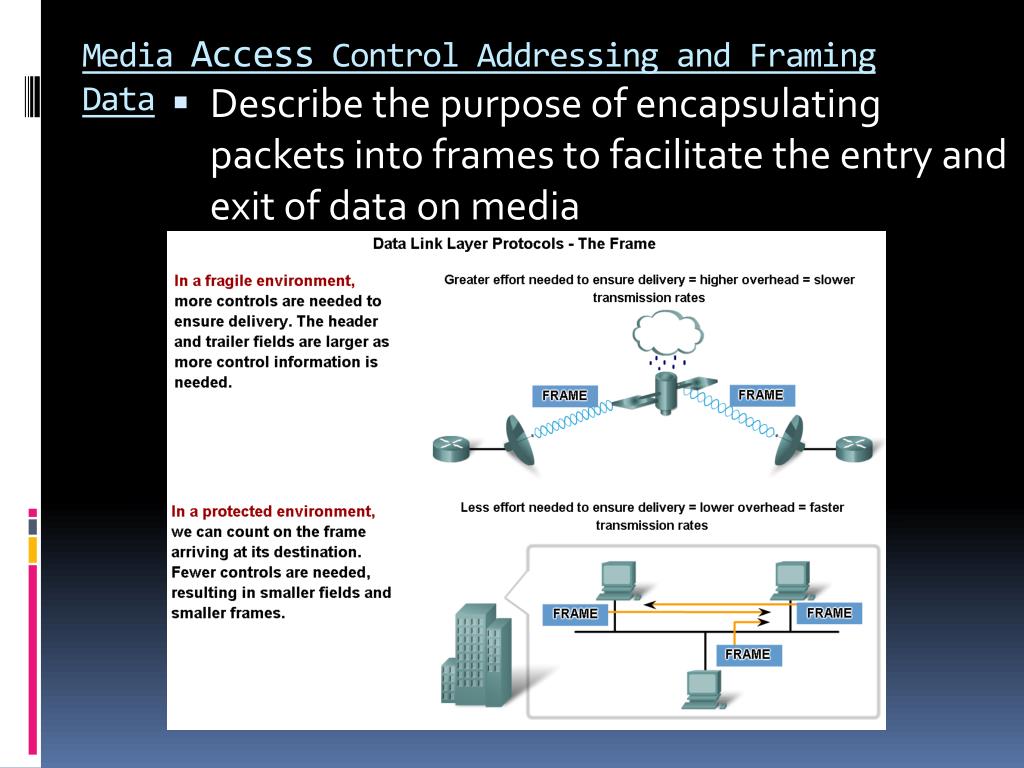 Media Access Control Addressing and Framing Data

▪ Describe the purpose of encapsulating packets into frames to facilitate the entry and exit of data on media

Data Link Layer Protocols - The Frame

In a fragile environment, more controls are needed to ensure delivery. The header and trailer fields are larger as more control information is needed.

Greater effort needed to ensure delivery = higher overhead = slower transmission rates

FRAME

FRAME

In a protected environment, we can count on the frame arriving at its destination. Fewer controls are needed, resulting in smaller fields and smaller frames.

Less effort needed to ensure delivery = lower overhead = faster transmission rates

FRAME

FRAME

FRAME